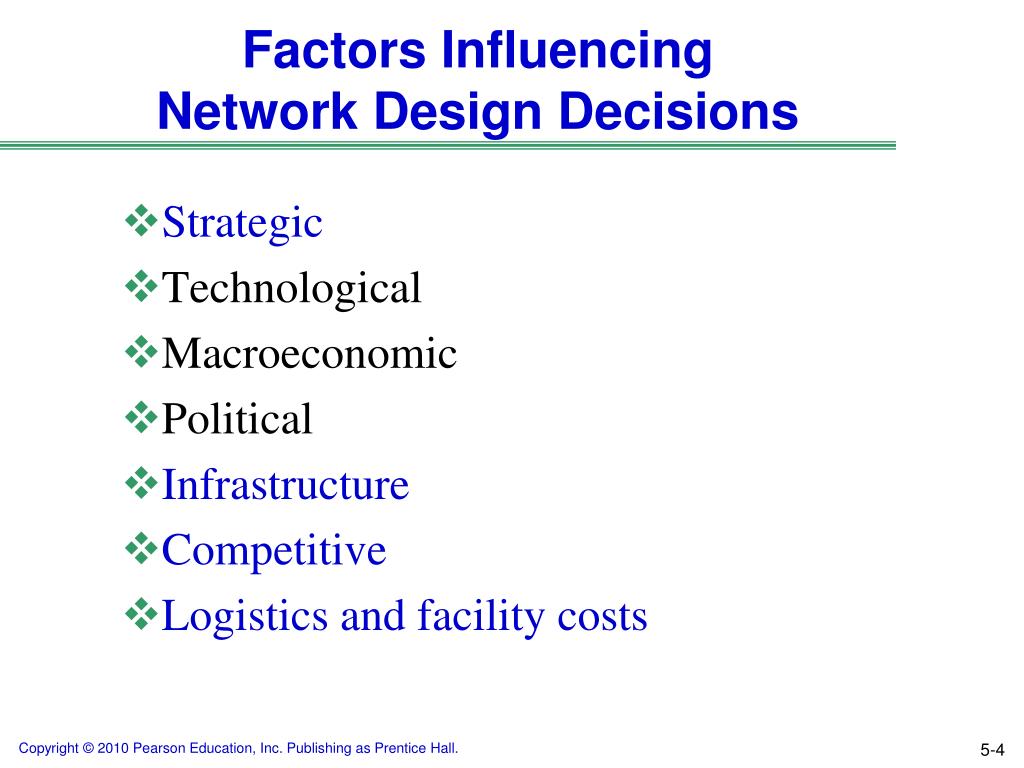 Factors Influencing
Network Design Decisions

❖Strategic
❖Technological
❖Macroeconomic
❖Political
❖Infrastructure
❖Competitive
❖Logistics and facility costs

Copyright © 2010 Pearson Education, Inc. Publishing as Prentice Hall.

5-4